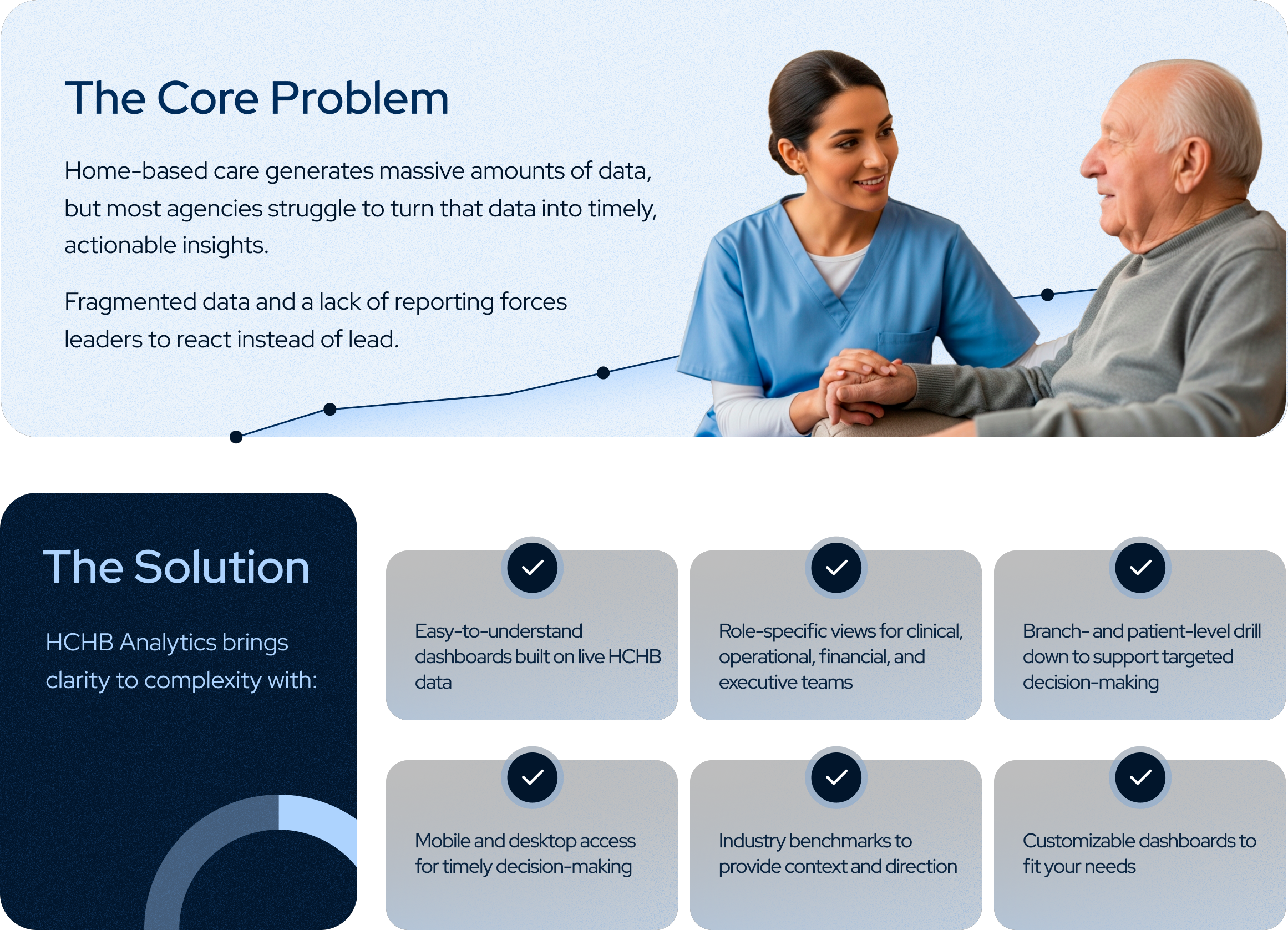 The Core Problem

Home-based care generates massive amounts of data, but most agencies struggle to turn that data into timely, actionable insights.

Fragmented data and a lack of reporting forces leaders to react instead of lead.

The Solution

HCHB Analytics brings clarity to complexity with:

Easy-to-understand dashboards built on live HCHB data

Role-specific views for clinical, operational, financial, and executive teams

Branch- and patient-level drill down to support targeted decision-making

Mobile and desktop access for timely decision-making

Industry benchmarks to provide context and direction

Customizable dashboards to fit your needs